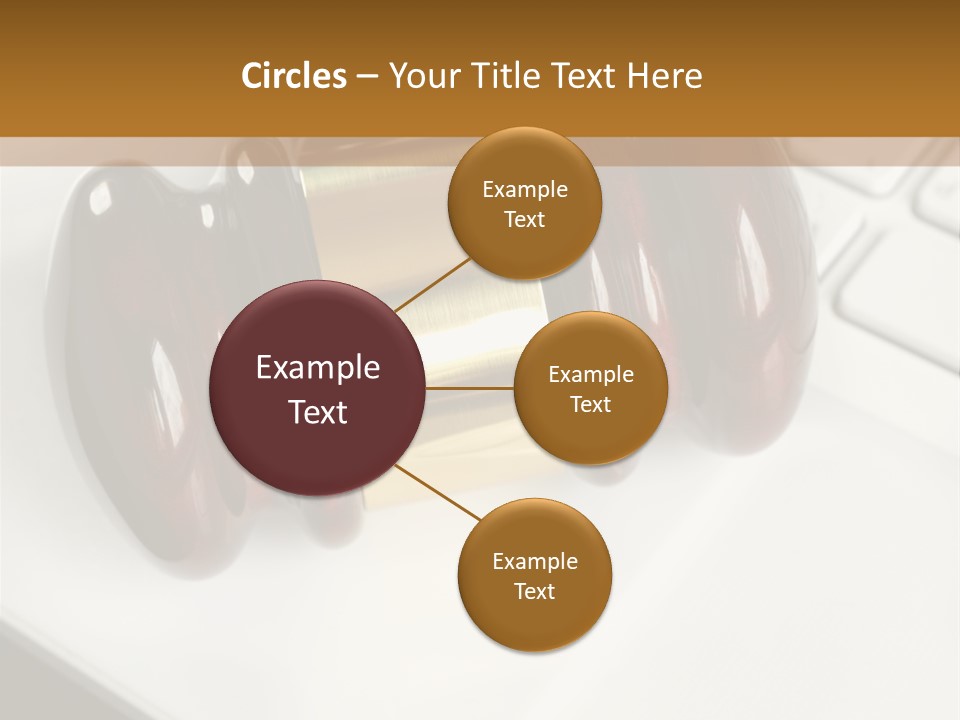 Circles – Your Title Text Here

Example Text

Example Text

Example Text

Example Text